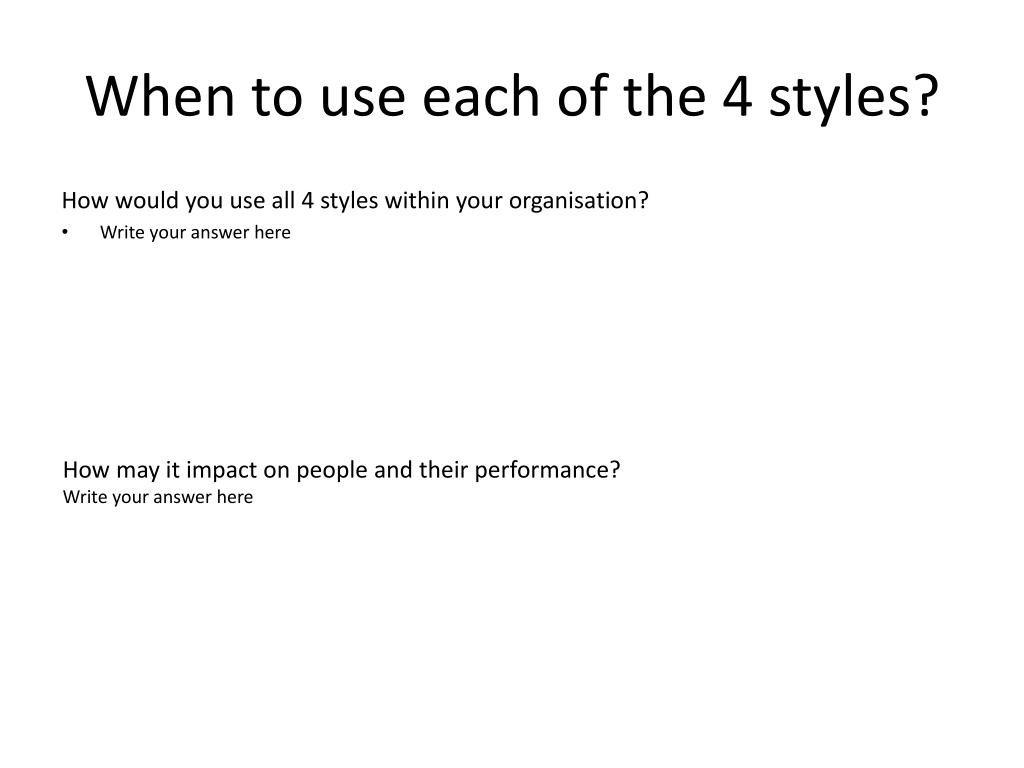 When to use each of the 4 styles?

How would you use all 4 styles within your organisation?

• Write your answer here

How may it impact on people and their performance?
Write your answer here